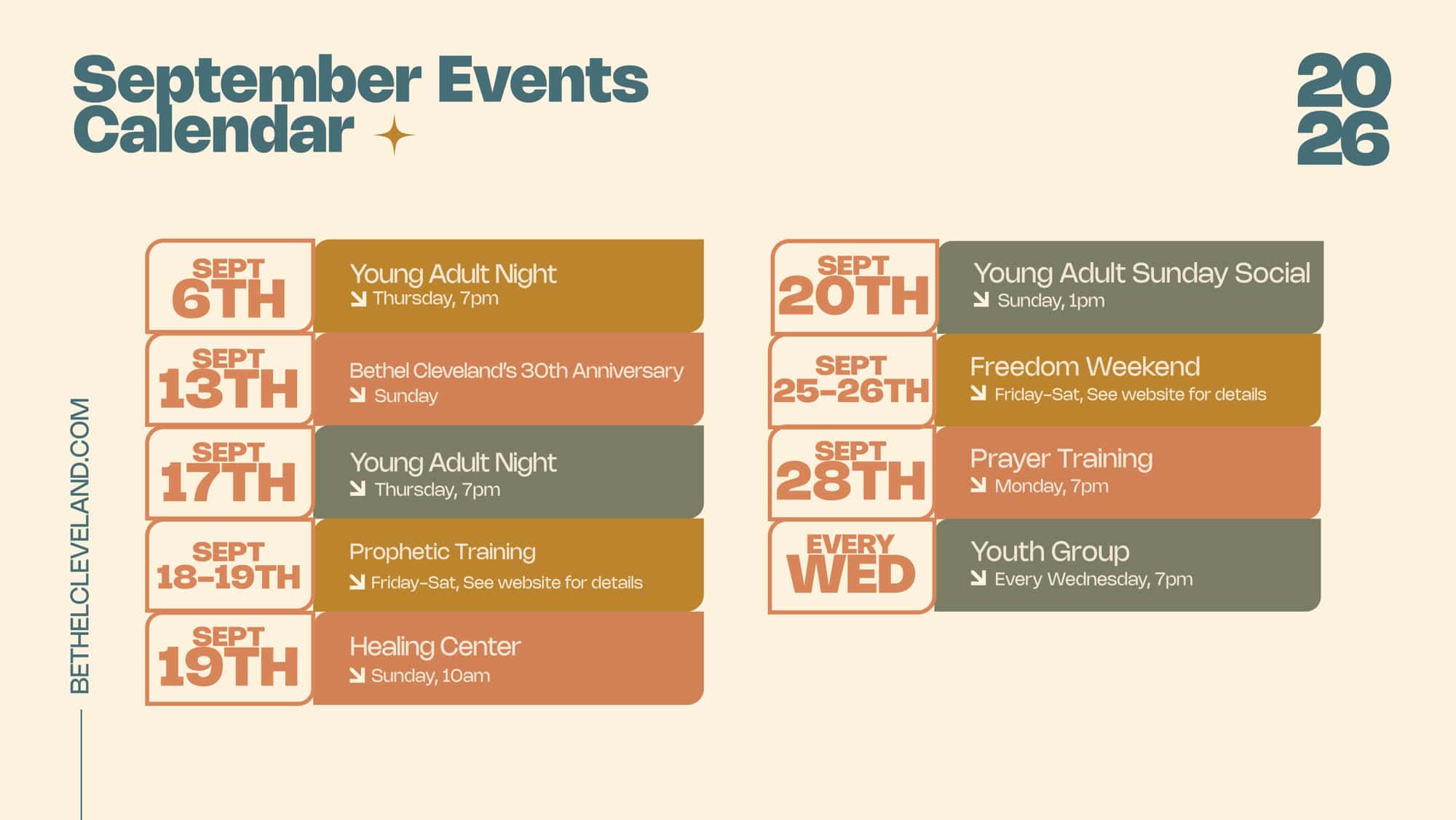 September Events Calendar

20
26

BETHELCLEVELAND.COM

SEPT 6TH
Young Adult Night
Thursday, 7pm

SEPT 13TH
Bethel Cleveland's 30th Anniversary
Sunday

SEPT 17TH
Young Adult Night
Thursday, 7pm

SEPT 18-19TH
Prophetic Training
Friday-Sat, See website for details

SEPT 19TH
Healing Center
Sunday, 10am

SEPT 20TH
Young Adult Sunday Social
Sunday, 1pm

SEPT 25-26TH
Freedom Weekend
Friday-Sat, See website for details

SEPT 28TH
Prayer Training
Monday, 7pm

EVERY WED
Youth Group
Every Wednesday, 7pm